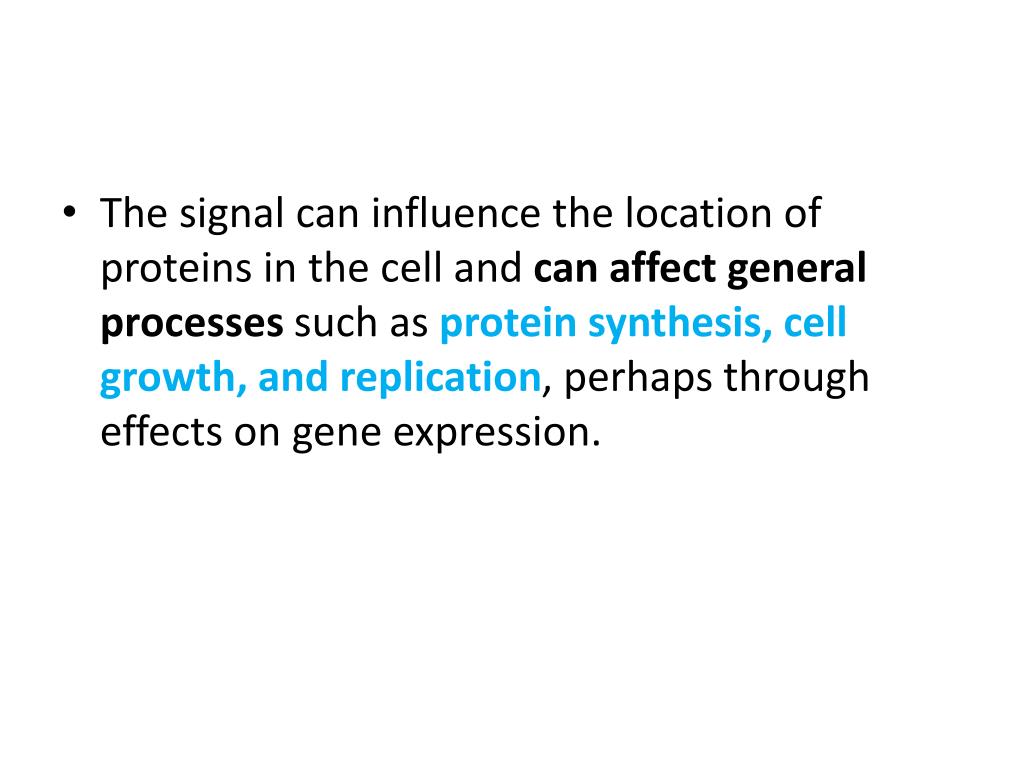 • The signal can influence the location of proteins in the cell and can affect general processes such as protein synthesis, cell growth, and replication, perhaps through effects on gene expression.